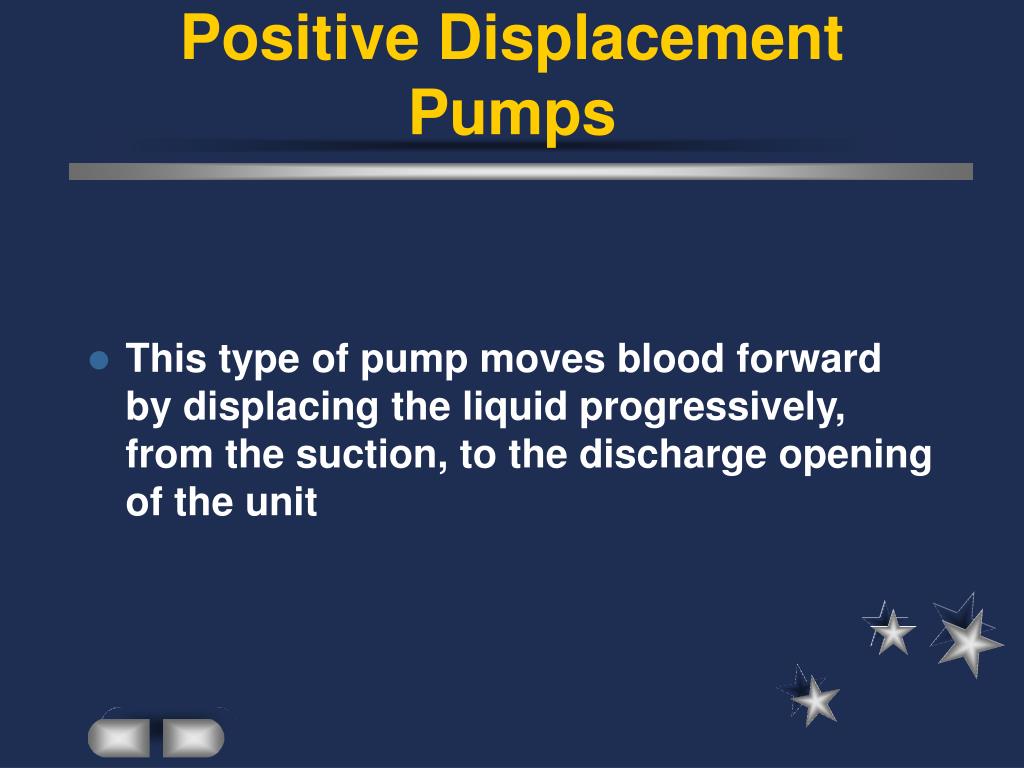 Positive Displacement Pumps

• This type of pump moves blood forward by displacing the liquid progressively, from the suction, to the discharge opening of the unit